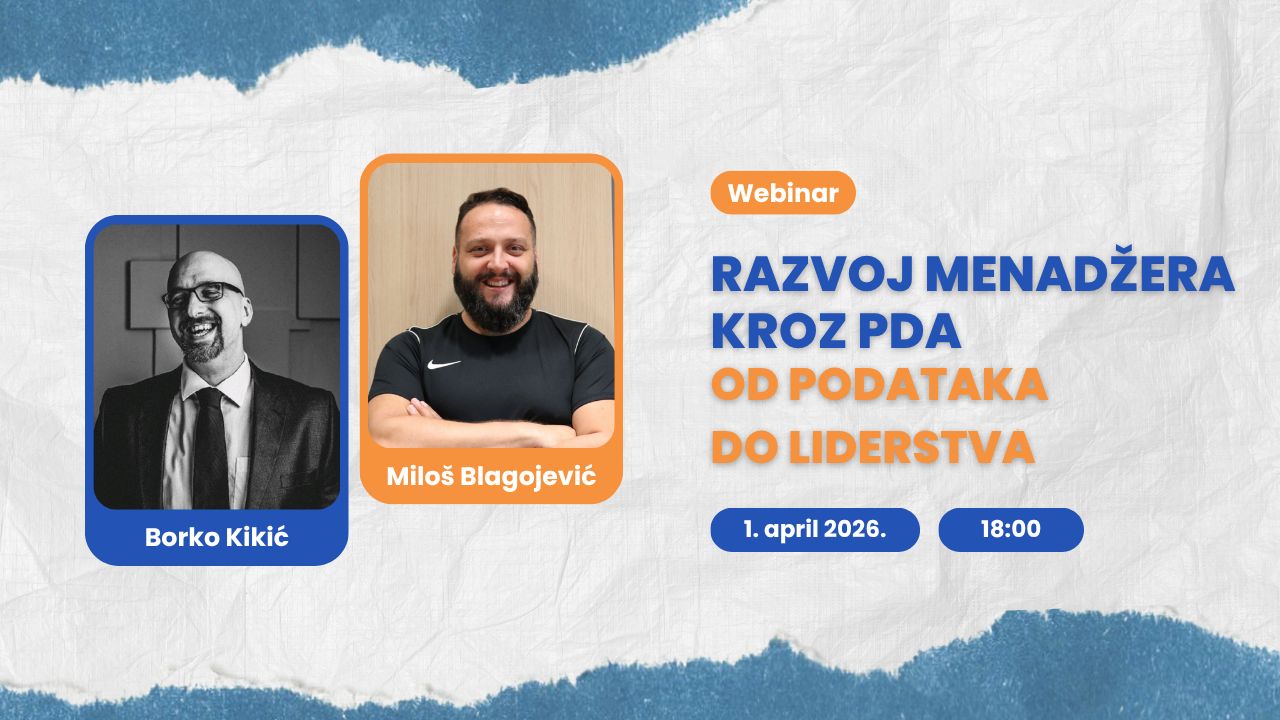 Borko Kikić

Miloš Blagojević

Webinar

RAZVOJ MENADŽERA KROZ PDA
OD PODATAKA DO LIDERSTVA

1. april 2026.

18:00